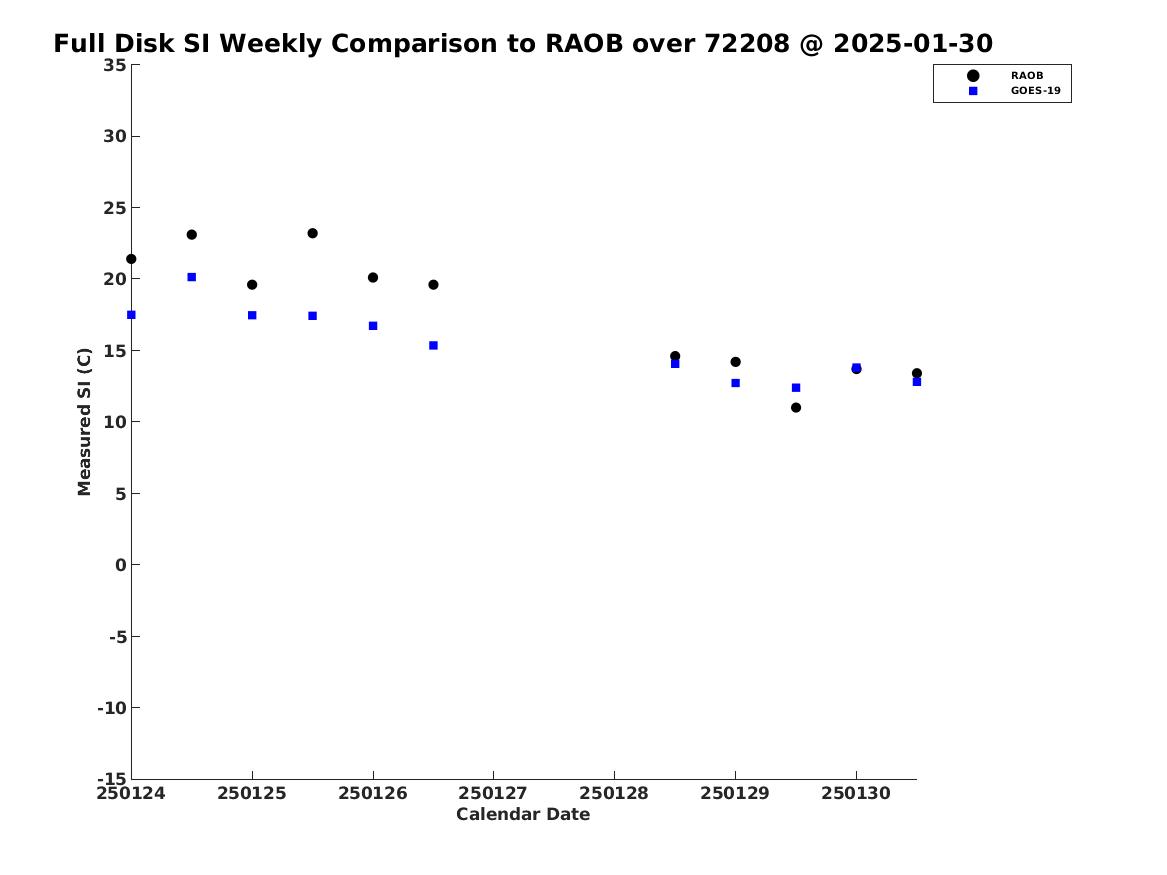 Full Disk SI Weekly Comparison to RAOB over 72208 @ 2025-01-30

RAOB
GOES-19

Measured SI (C)

35
30
25
20
15
10
5
0
-5
-10
-15

250124
250125
250126
250127
250128
250129
250130

Calendar Date